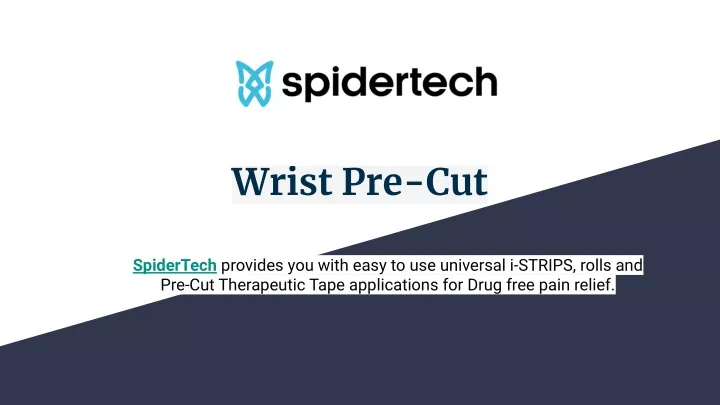 spidertech

Wrist Pre-Cut

SpiderTech provides you with easy to use universal i-STRIPS, rolls and Pre-Cut Therapeutic Tape applications for Drug free pain relief.